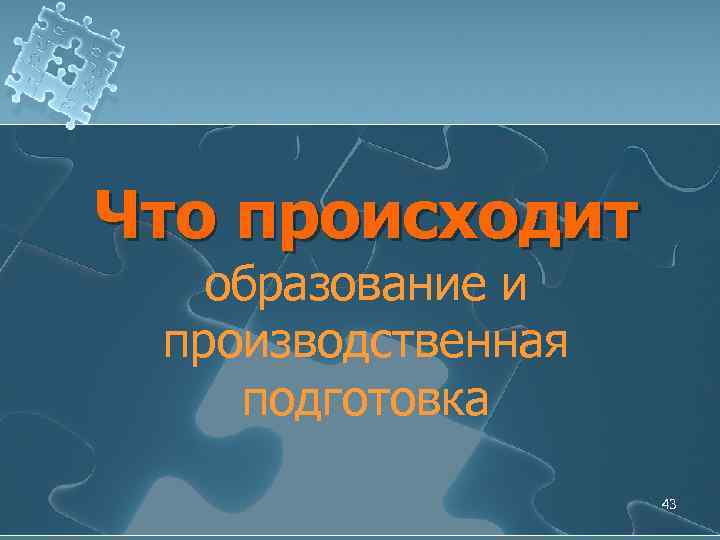 Что происходит
образование и производственная подготовка

43